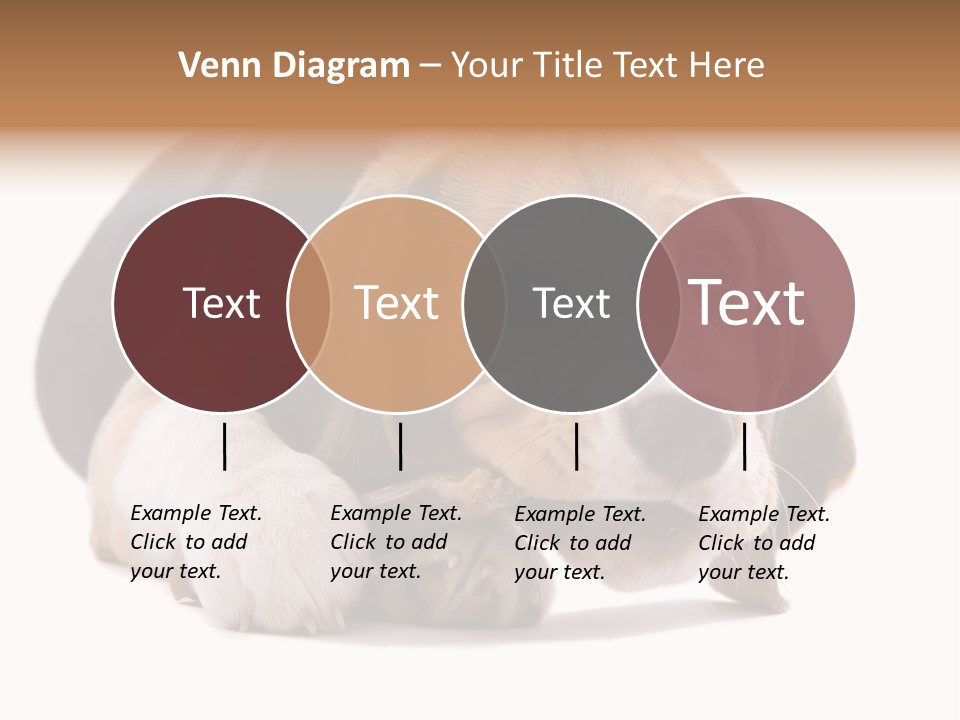 Venn Diagram – Your Title Text Here

Text

Text

Text

Text

Example Text. Click to add your text.

Example Text. Click to add your text.

Example Text. Click to add your text.

Example Text. Click to add your text.